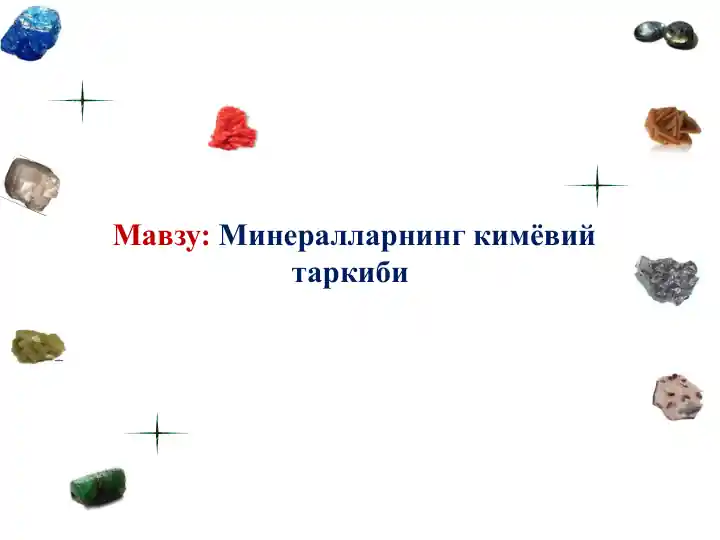 Мавзу: Минералларнинг кимёвий таркиби